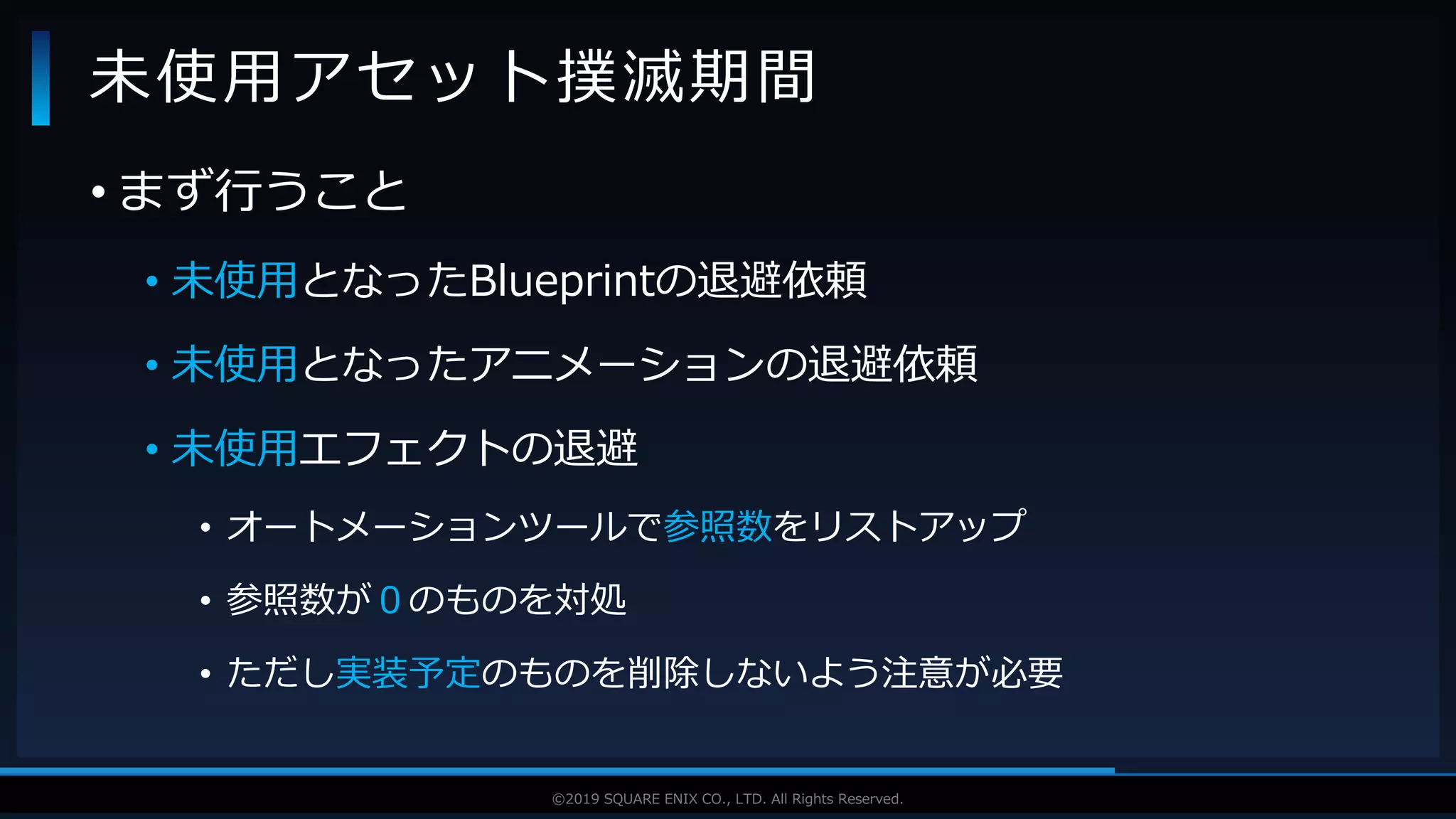 未使用アセット撲滅期間

• まず行うこと

• 未使用となったBlueprintの退避依頼

• 未使用となったアニメーションの退避依頼

• 未使用エフェクトの退避

• オートメーションツールで参照数をリストアップ

• 参照数が 0 のものを対処

• ただし実装予定のものを削除しないよう注意が必要

©2019 SQUARE ENIX CO., LTD. All Rights Reserved.